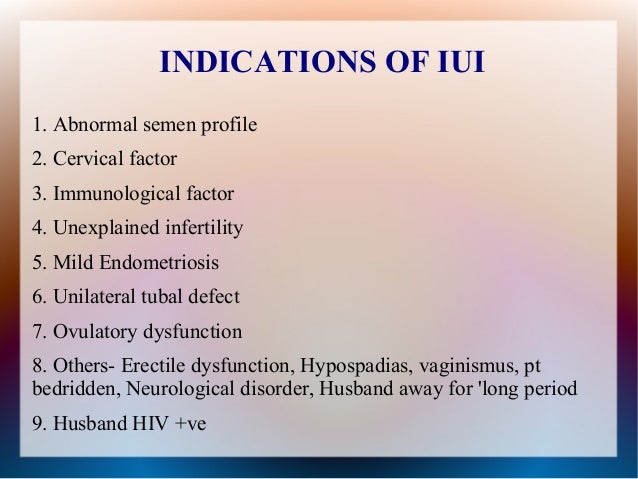 INDICATIONS OF IUI

1. Abnormal semen profile

2. Cervical factor

3. Immunological factor

4. Unexplained infertility

5. Mild Endometriosis

6. Unilateral tubal defect

7. Ovulatory dysfunction

8. Others- Erectile dysfunction, Hypospadias, vaginismus, pt bedridden, Neurological disorder, Husband away for 'long period

9. Husband HIV +ve